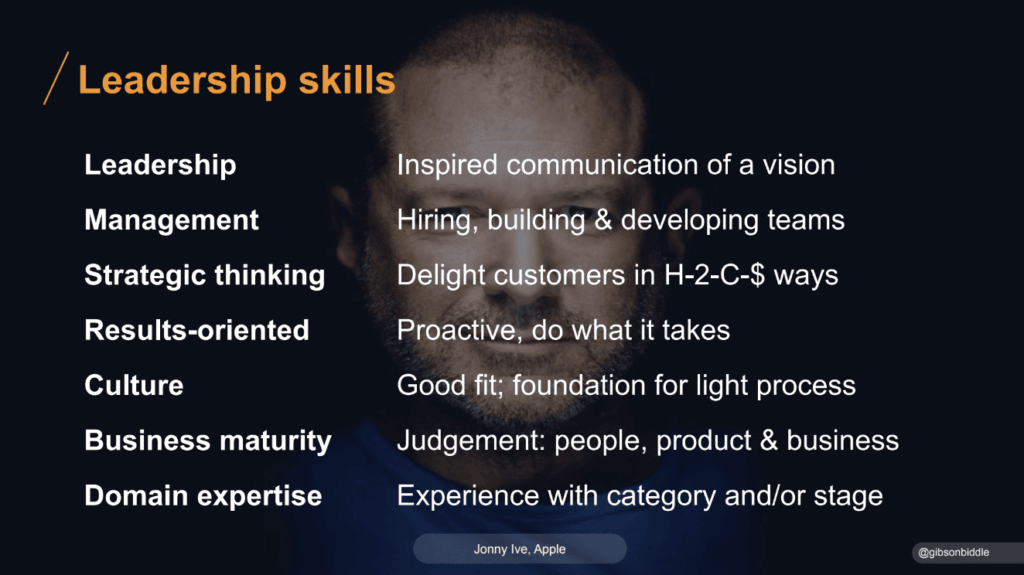 Leadership skills

| | |
|---|---|
| Leadership | Inspired communication of a vision |
| Management | Hiring, building & developing teams |
| Strategic thinking | Delight customers in H-2-C-\$ ways |
| Results-oriented | Proactive, do what it takes |
| Culture | Good fit; foundation for light process |
| Business maturity | Judgement: people, product & business |
| Domain expertise | Experience with category and/or stage |

Jonny Ive, Apple

@gibsonbiddle